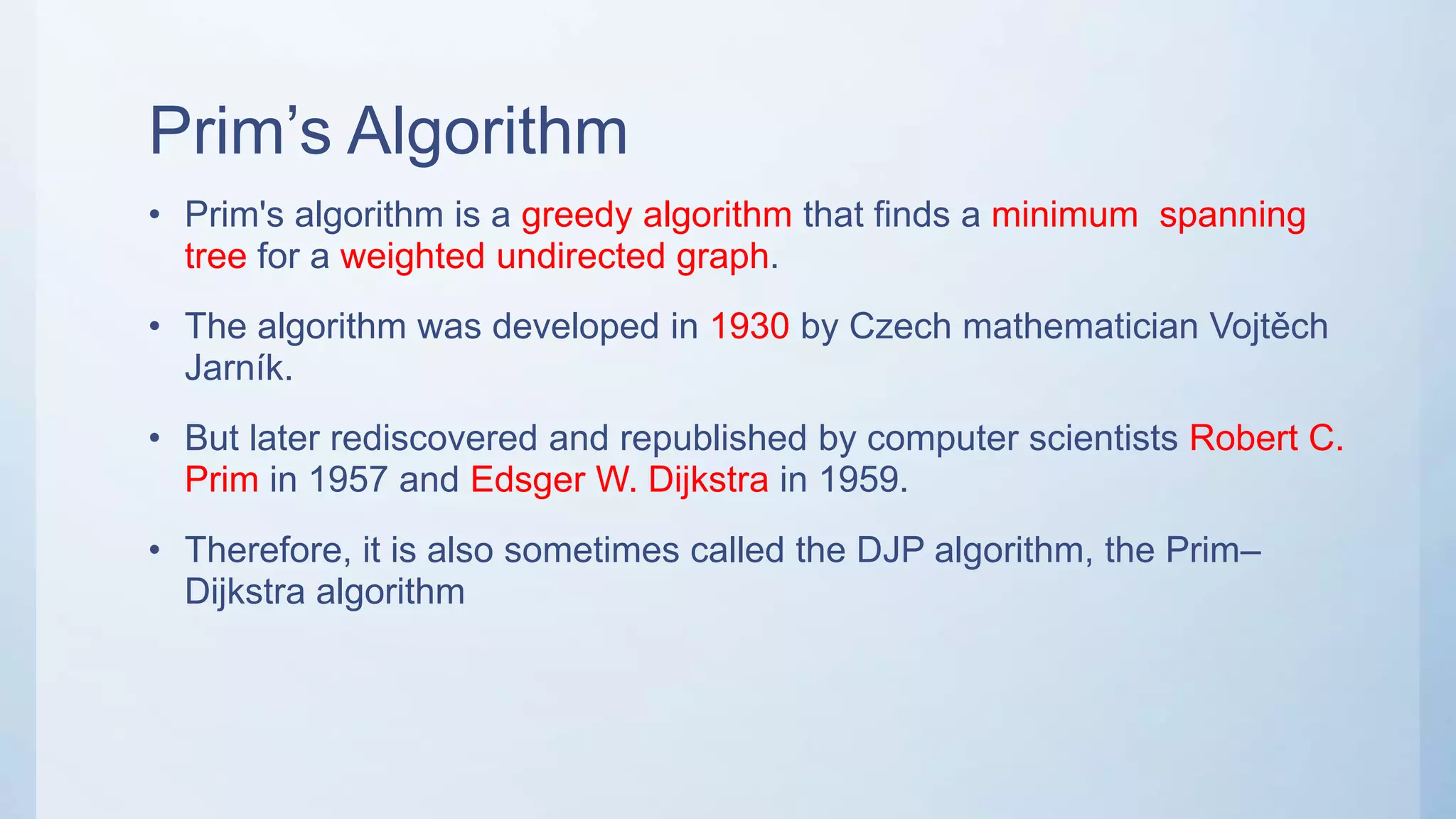 Prim’s Algorithm

• Prim's algorithm is a greedy algorithm that finds a minimum spanning tree for a weighted undirected graph.

• The algorithm was developed in 1930 by Czech mathematician Vojtěch Jarník.

• But later rediscovered and republished by computer scientists Robert C. Prim in 1957 and Edsger W. Dijkstra in 1959.

• Therefore, it is also sometimes called the DJP algorithm, the Prim–Dijkstra algorithm